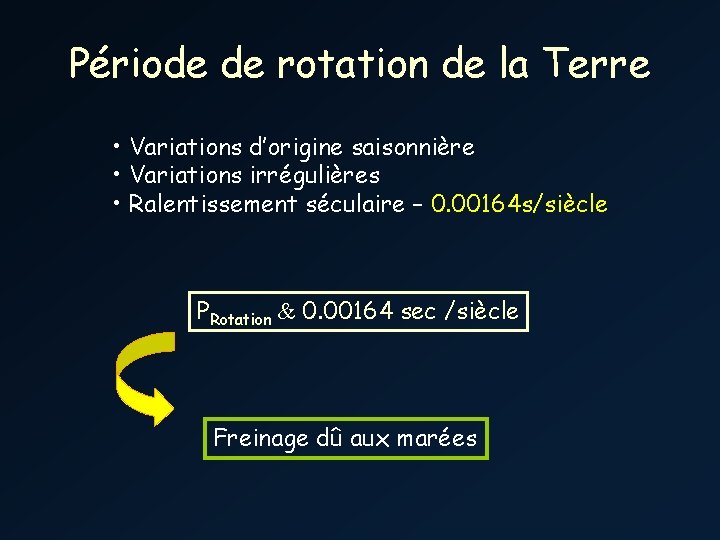 Période de rotation de la Terre

• Variations d'origine saisonnière
• Variations irrégulières
• Ralentissement séculaire – 0.00164s/siècle

$P_{Rotation}$ & 0.00164 sec /siècle

Freinage dû aux marées